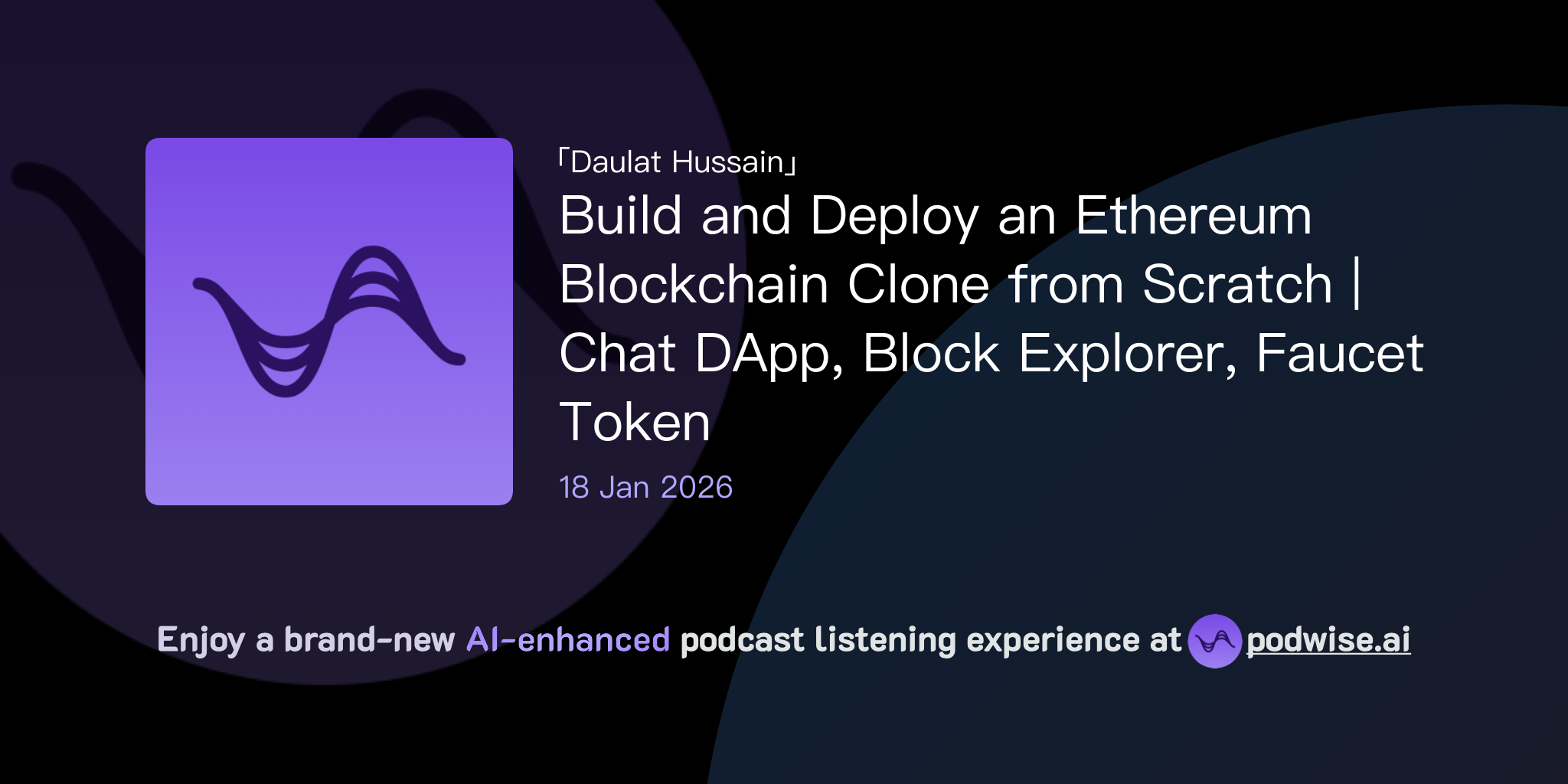 「Daulat Hussain」

Build and Deploy an Ethereum Blockchain Clone from Scratch | Chat DApp, Block Explorer, Faucet Token

18 Jan 2026

Enjoy a brand-new AI-enhanced podcast listening experience at podwise.ai